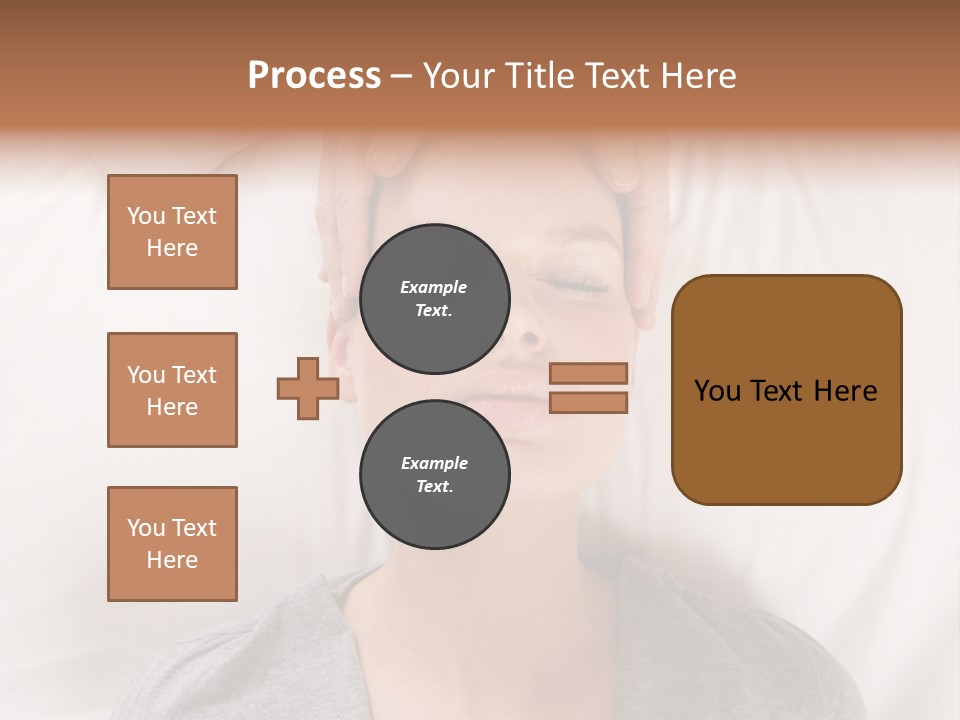 Process – Your Title Text Here

You Text Here

You Text Here

You Text Here

Example Text.

Example Text.

You Text Here